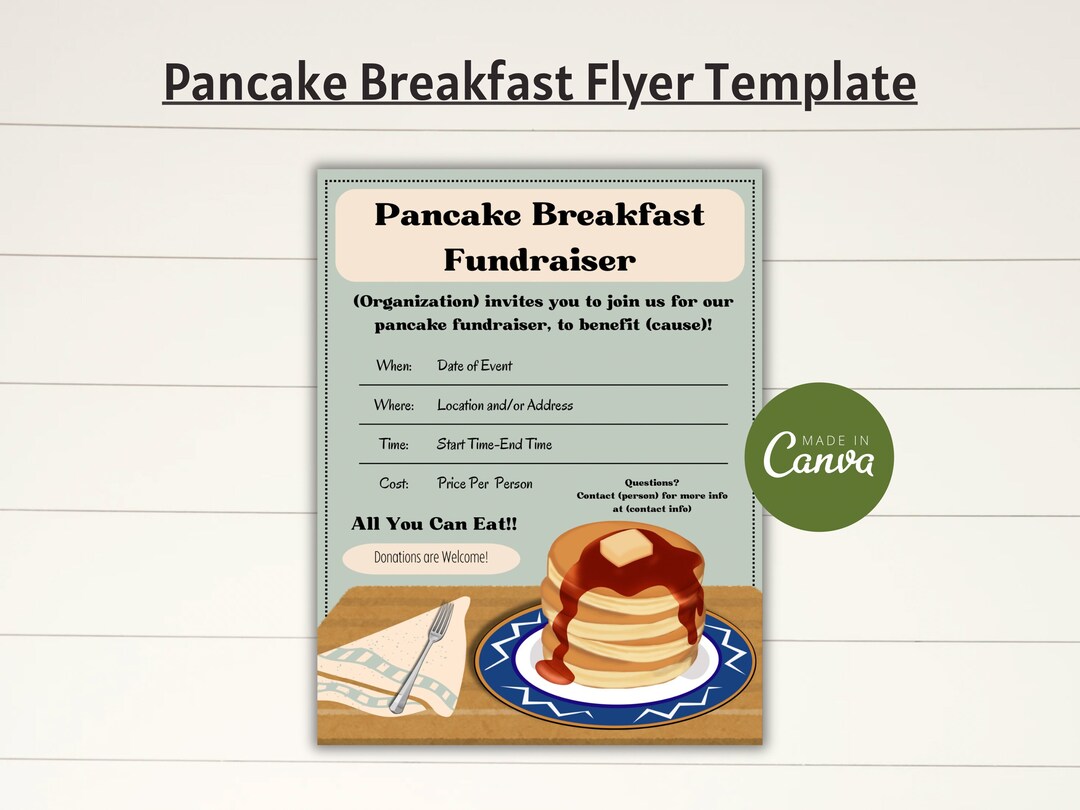 Pancake Breakfast Flyer Template

Pancake Breakfast Fundraiser

(Organization) invites you to join us for our pancake fundraiser, to benefit (cause)!

When: Date of Event

Where: Location and/or Address

Time: Start Time-End Time

Cost: Price Per Person

Questions?
Contact (person) for more info at (contact info)

All You Can Eat!!

Donations are Welcome!

MADE IN
Canva